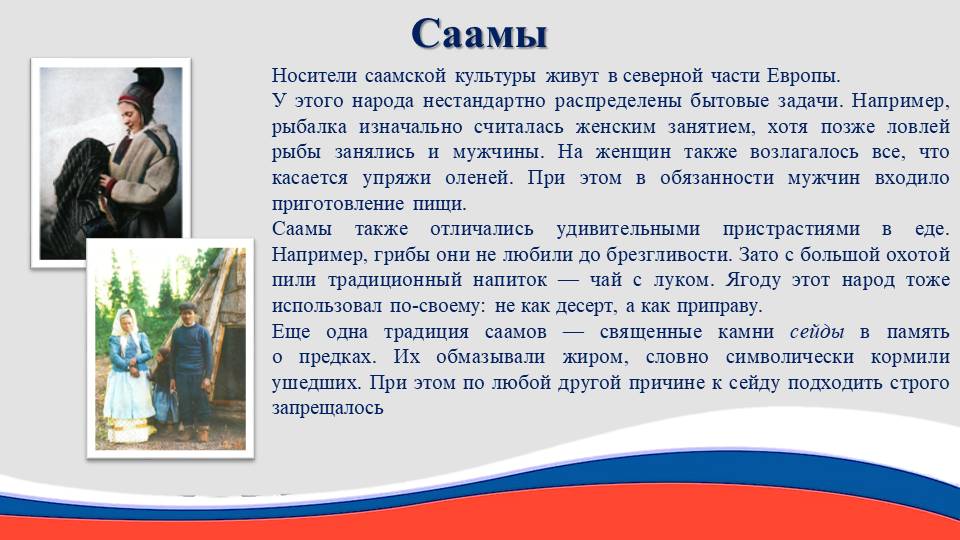 Саамы

Носители саамской культуры живут в северной части Европы.
У этого народа нестандартно распределены бытовые задачи. Например, рыбалка изначально считалась женским занятием, хотя позже ловлей рыбы занялись и мужчины. На женщин также возлагалось все, что касается упряжи оленей. При этом в обязанности мужчин входило приготовление пищи.
Саамы также отличались удивительными пристрастиями в еде. Например, грибы они не любили до брезгливости. Зато с большой охотой пили традиционный напиток — чай с луком. Ягоду этот народ тоже использовал по-своему: не как десерт, а как приправу.
Еще одна традиция саамов — священные камни сейды в память о предках. Их обмазывали жиром, словно символически кормили ушедших. При этом по любой другой причине к сейду подходить строго запрещалось